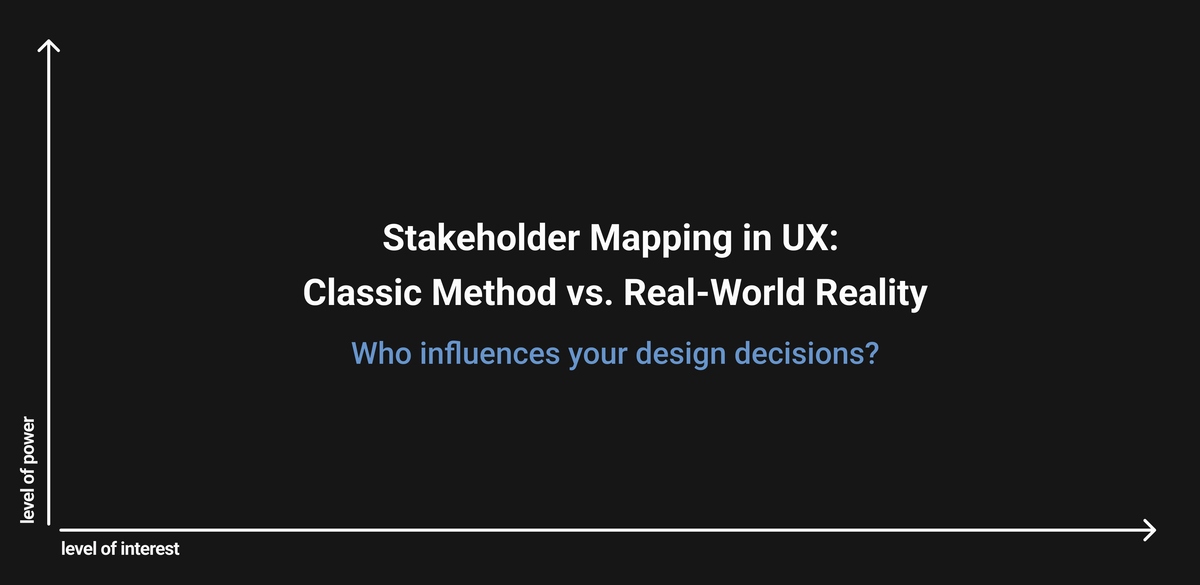 Stakeholder Mapping in UX:
Classic Method vs. Real-World Reality

Who influences your design decisions?

level of power

level of interest